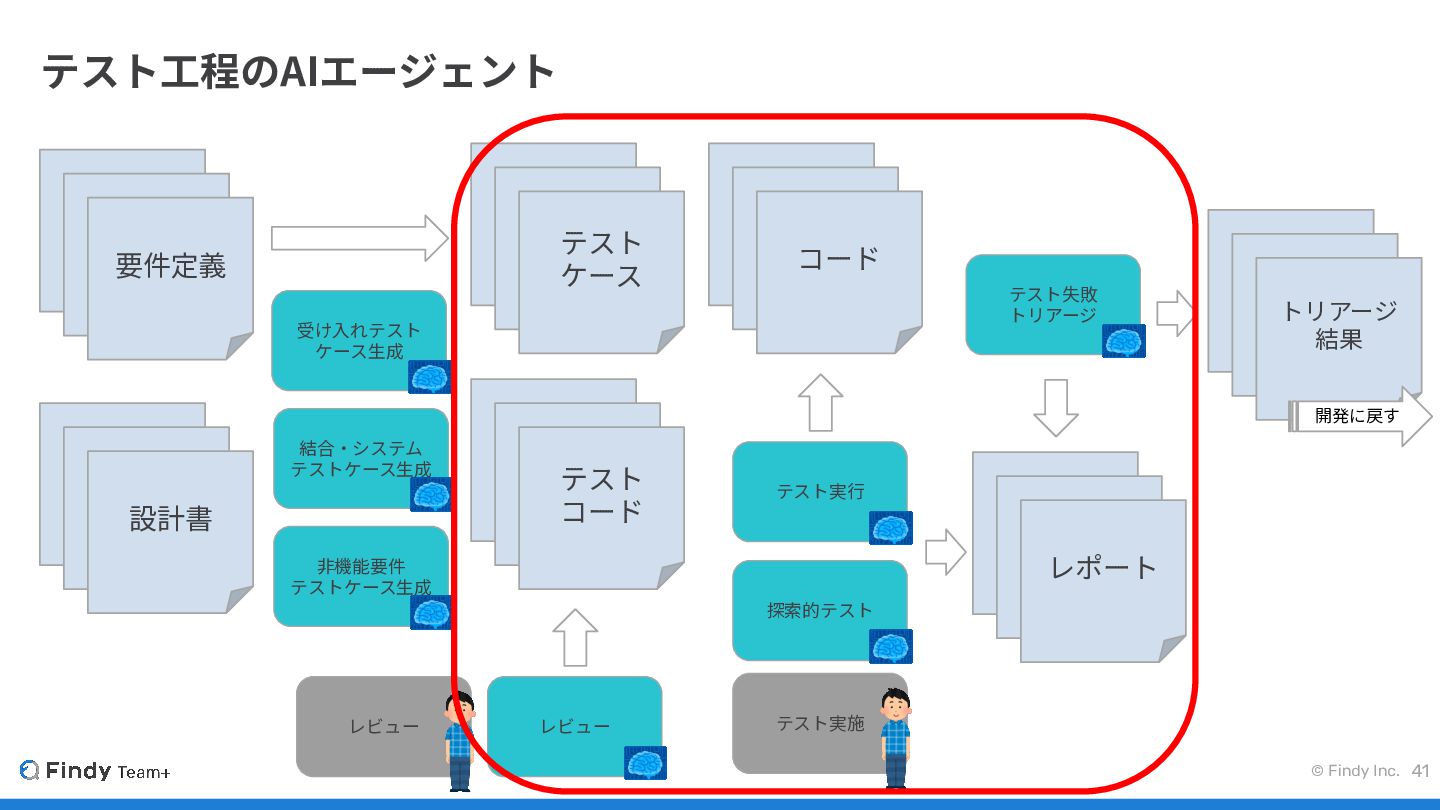 テスト工程のAIエージェント

要件定義

設計書

受け入れテストケース生成

結合・システムテストケース生成

非機能要件テストケース生成

レビュー

テストケース

テストコード

レビュー

コード

テスト実行

探索的テスト

テスト実施

テスト失敗トリアージ

レポート

トリアージ結果

開発に戻す

Findy Team+

© Findy Inc. 41